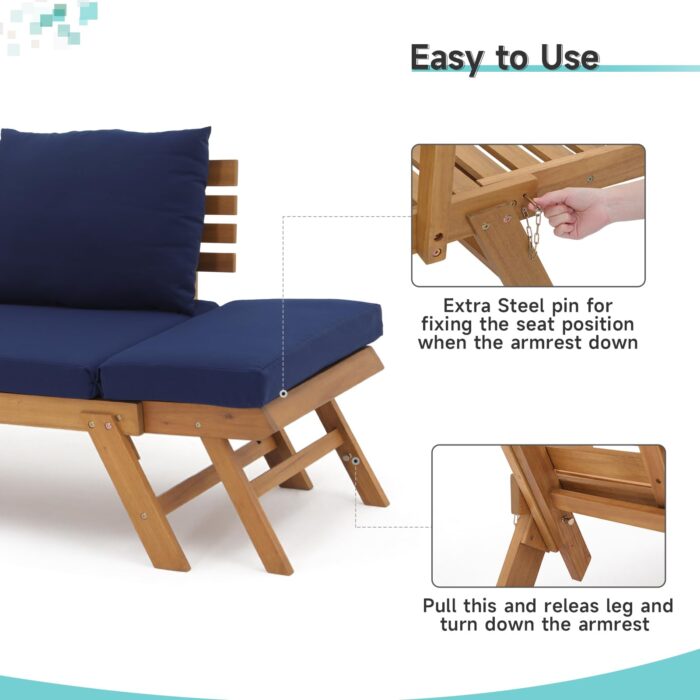 Easy to Use

Extra Steel pin for fixing the seat position when the armrest down

Pull this and releas leg and turn down the armrest